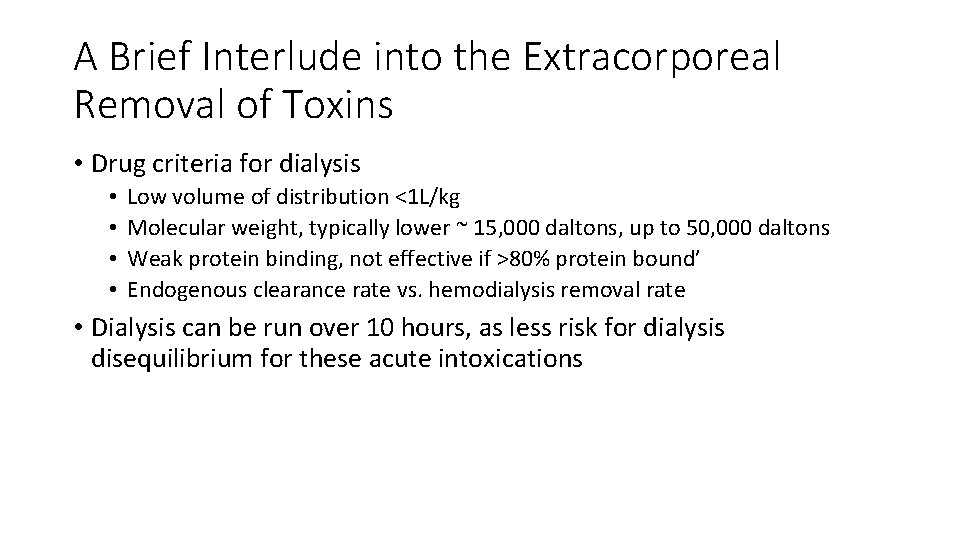 A Brief Interlude into the Extracorporeal Removal of Toxins

• Drug criteria for dialysis
  • Low volume of distribution <1L/kg
  • Molecular weight, typically lower ~ 15,000 daltons, up to 50,000 daltons
  • Weak protein binding, not effective if >80% protein bound'
  • Endogenous clearance rate vs. hemodialysis removal rate
• Dialysis can be run over 10 hours, as less risk for dialysis disequilibrium for these acute intoxications